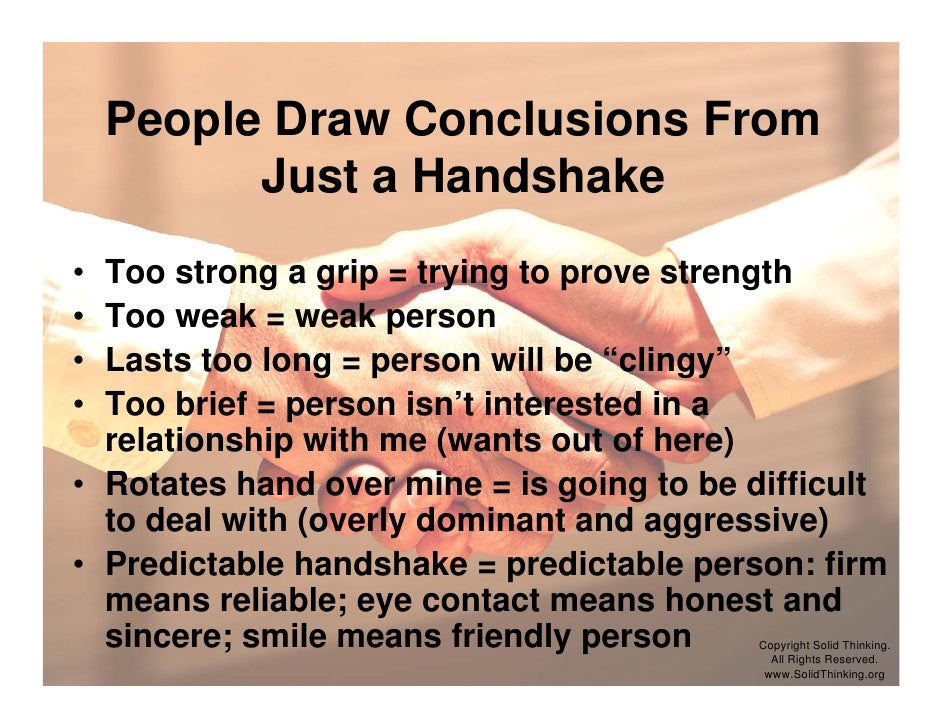 People Draw Conclusions From Just a Handshake

• Too strong a grip = trying to prove strength
• Too weak = weak person
• Lasts too long = person will be “clingy”
• Too brief = person isn’t interested in a relationship with me (wants out of here)
• Rotates hand over mine = is going to be difficult to deal with (overly dominant and aggressive)
• Predictable handshake = predictable person: firm means reliable; eye contact means honest and sincere; smile means friendly person

Copyright Solid Thinking. All Rights Reserved. www.SolidThinking.org